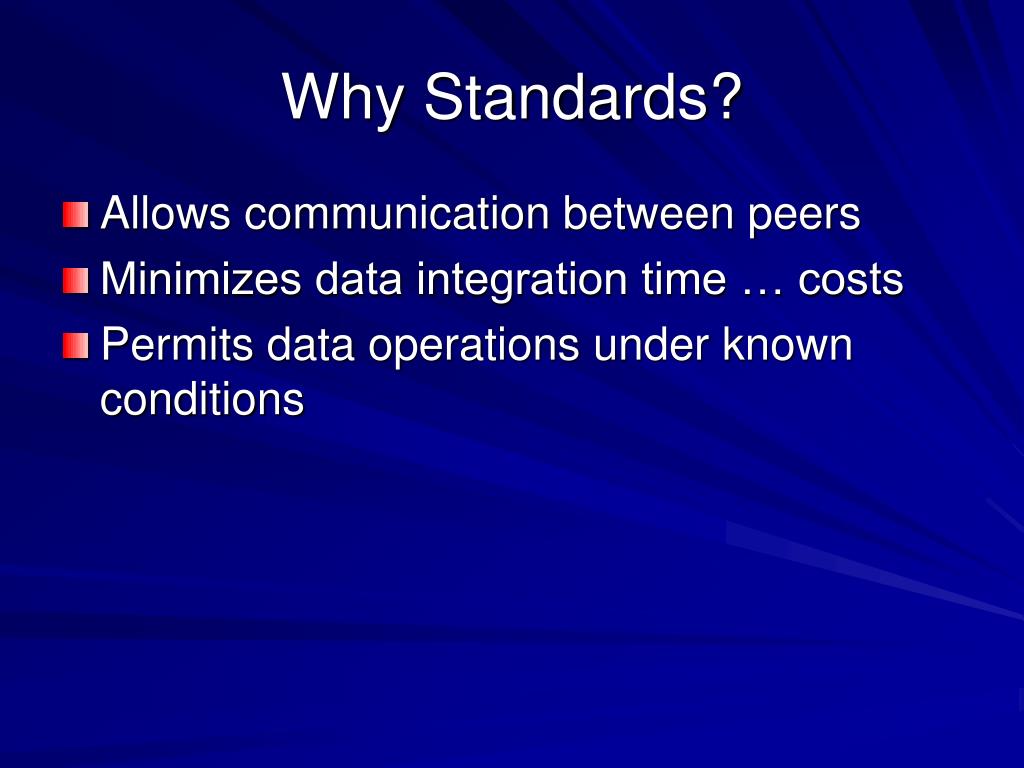 Why Standards?

Allows communication between peers
Minimizes data integration time … costs
Permits data operations under known conditions